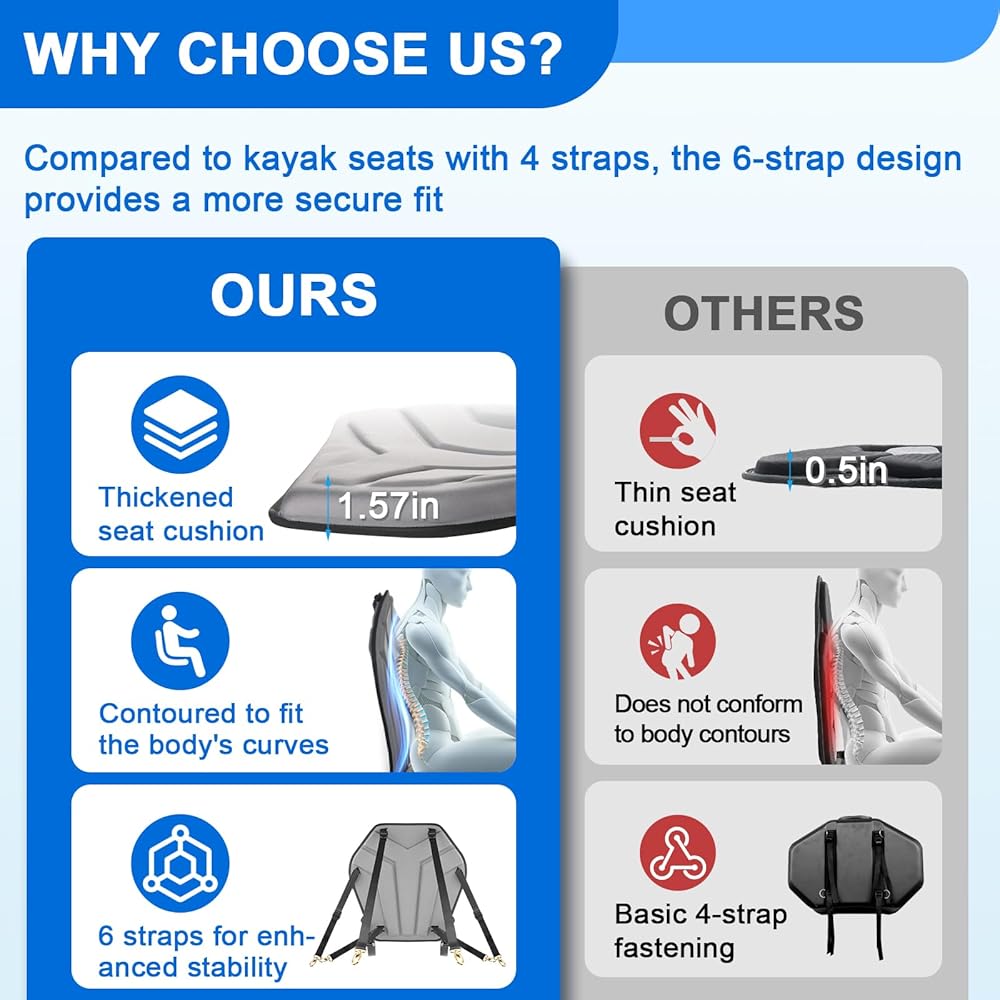 WHY CHOOSE US?

Compared to kayak seats with 4 straps, the 6-strap design provides a more secure fit

OURS

Thickened seat cushion

1.57in

Contoured to fit the body's curves

6 straps for enhanced stability

OTHERS

Thin seat cushion

0.5in

Does not conform to body contours

Basic 4-strap fastening